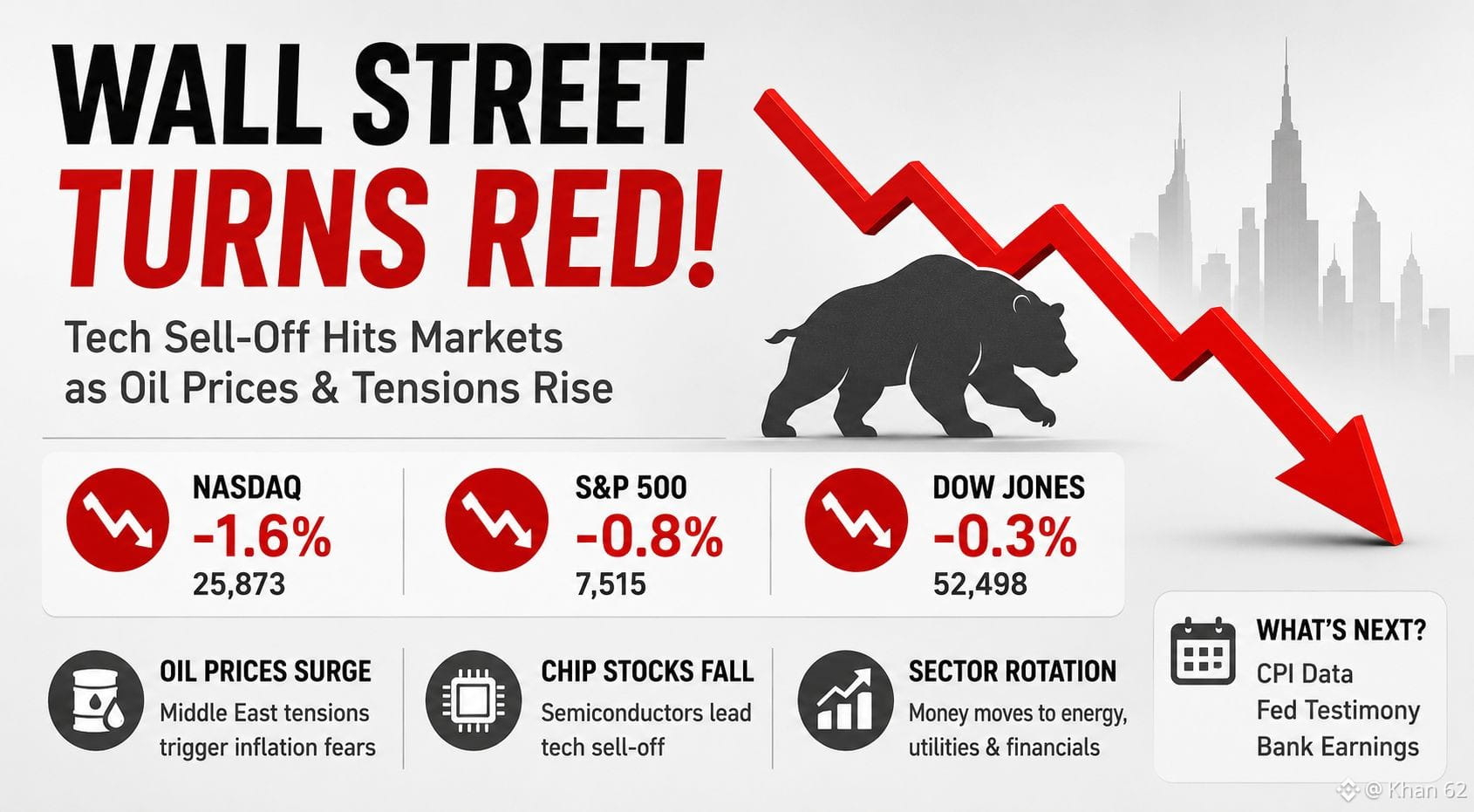 WALL STREET
TURNS RED!

Tech Sell-Off Hits Markets as Oil Prices & Tensions Rise

NASDAQ
-1.6%
25,873

S&P 500
-0.8%
7,515

DOW JONES
-0.3%
52,498

OIL PRICES SURGE
Middle East tensions trigger inflation fears

CHIP STOCKS FALL
Semiconductors lead tech sell-off

SECTOR ROTATION
Money moves to energy, utilities & financials

WHAT'S NEXT?
CPI Data
Fed Testimony
Bank Earnings

@ Khan 62